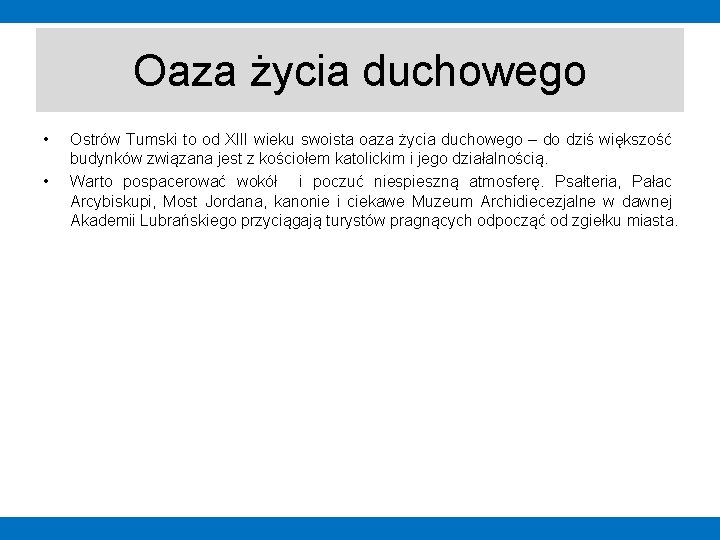 Oaza życia duchowego

• Ostrów Tumski to od XIII wieku swoista oaza życia duchowego – do dziś większość budynków związana jest z kościołem katolickim i jego działalnością.
• Warto pospacerować wokół i poczuć niespieszną atmosferę. Psałteria, Pałac Arcybiskupi, Most Jordana, kanonie i ciekawe Muzeum Archidiecezjalne w dawnej Akademii Lubrańskiego przyciągają turystów pragnących odpocząć od zgiełku miasta.